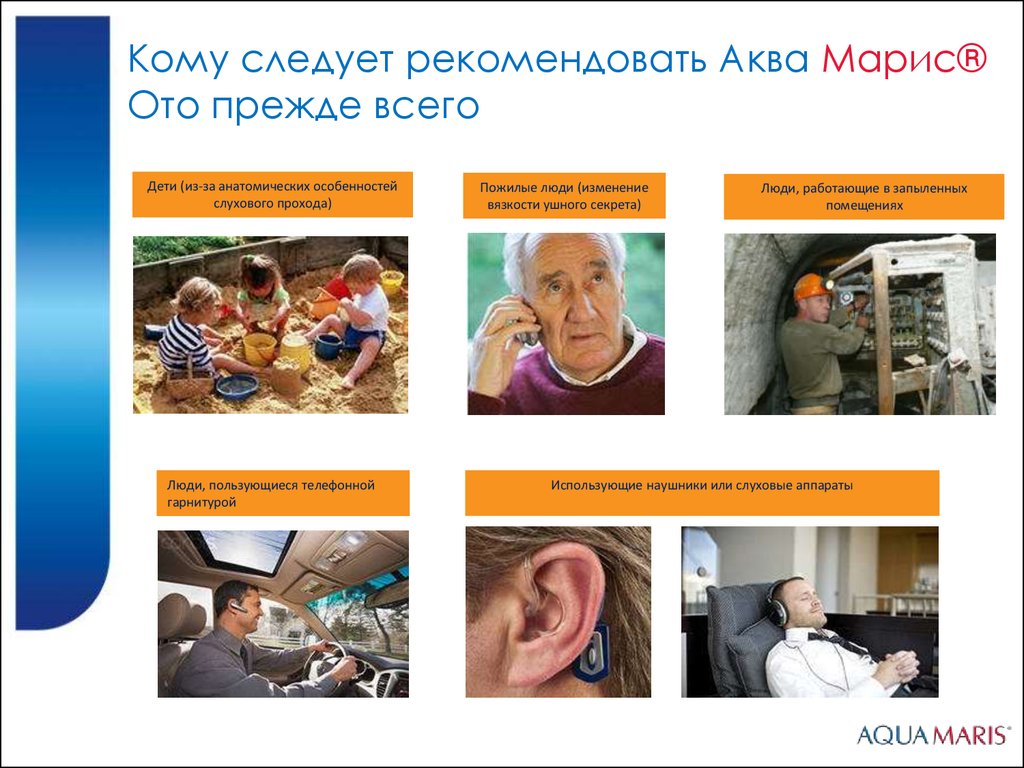 Кому следует рекомендовать Аква Марис®
Ото прежде всего

Дети (из-за анатомических особенностей слухового прохода)

Пожилые люди (изменение вязкости ушного секрета)

Люди, работающие в запыленных помещениях

Люди, пользующиеся телефонной гарнитурой

Использующие наушники или слуховые аппараты

AQUA MARIS®